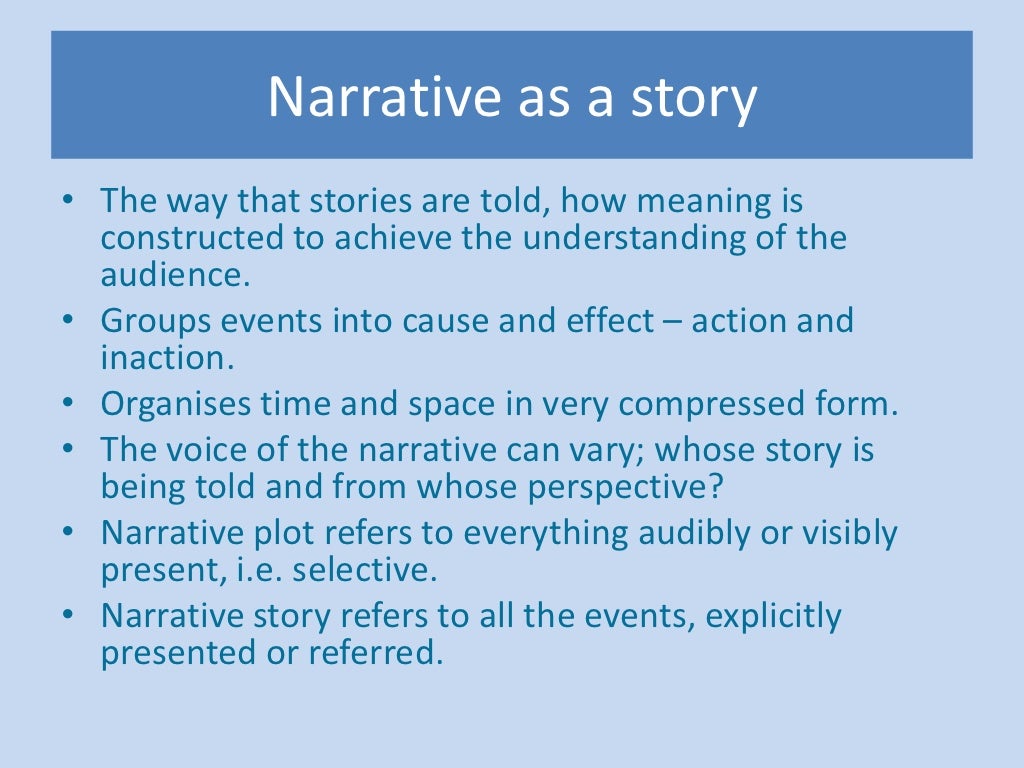 Narrative as a story

• The way that stories are told, how meaning is constructed to achieve the understanding of the audience.
• Groups events into cause and effect – action and inaction.
• Organises time and space in very compressed form.
• The voice of the narrative can vary; whose story is being told and from whose perspective?
• Narrative plot refers to everything audibly or visibly present, i.e. selective.
• Narrative story refers to all the events, explicitly presented or referred.